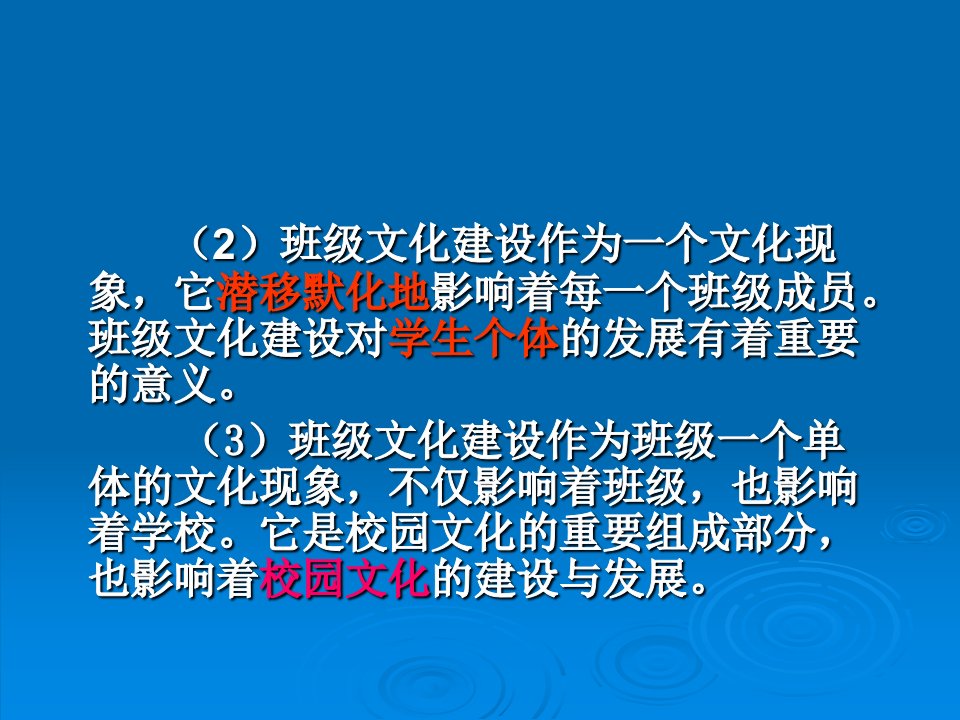 （2）班级文化建设作为一个文化现象，它潜移默化地影响着每一个班级成员。班级文化建设对学生个体的发展有着重要的意义。

（3）班级文化建设作为班级一个单体的文化现象，不仅影响着班级，也影响着学校。它是校园文化的重要组成部分，也影响着校园文化的建设与发展。